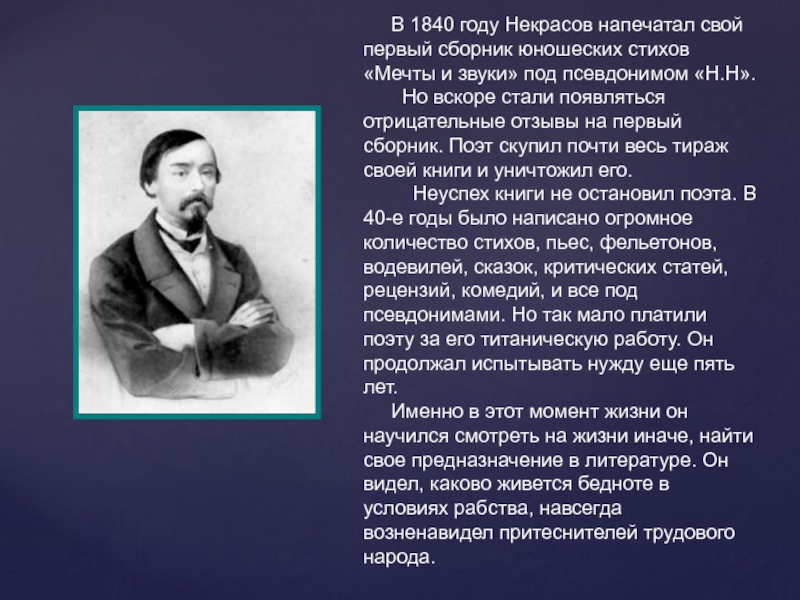 В 1840 году Некрасов напечатал свой первый сборник юношеских стихов «Мечты и звуки» под псевдонимом «Н.Н».

Но вскоре стали появляться отрицательные отзывы на первый сборник. Поэт скупил почти весь тираж своей книги и уничтожил его.

Неуспех книги не остановил поэта. В 40-е годы было написано огромное количество стихов, пьес, фельетонов, водевилей, сказок, критических статей, рецензий, комедий, и все под псевдонимами. Но так мало платили поэту за его титаническую работу. Он продолжал испытывать нужду еще пять лет.

Именно в этот момент жизни он научился смотреть на жизни иначе, найти свое предназначение в литературе. Он видел, каково живется бедноте в условиях рабства, навсегда возненавидел притеснителей трудового народа.